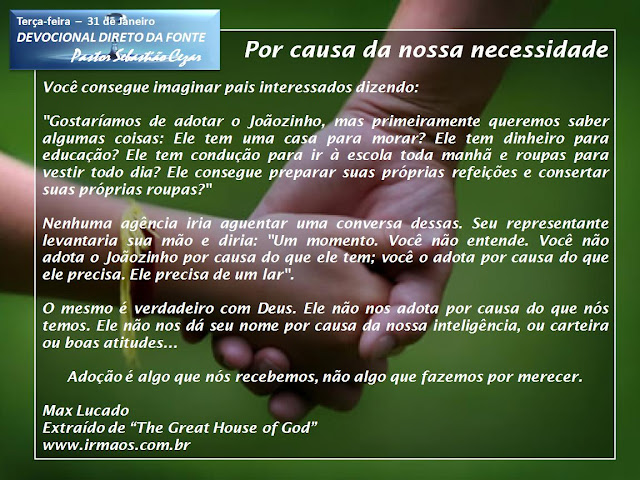 Terça-feira – 31 de Janeiro
DEVOCIONAL DIRETO DA FONTE
Pastor Sebastião Cezar

Por causa da nossa necessidade

Você consegue imaginar pais interessados dizendo:

"Gostaríamos de adotar o Joãozinho, mas primeiramente queremos saber algumas coisas: Ele tem uma casa para morar? Ele tem dinheiro para educação? Ele tem condução para ir à escola toda manhã e roupas para vestir todo dia? Ele consegue preparar suas próprias refeições e consertar suas próprias roupas?"

Nenhuma agência iria aguentar uma conversa dessas. Seu representante levantaria sua mão e diria: "Um momento. Você não entende. Você não adota o Joãozinho por causa do que ele tem; você o adota por causa do que ele precisa. Ele precisa de um lar".

O mesmo é verdadeiro com Deus. Ele não nos adota por causa do que nós temos. Ele não nos dá seu nome por causa da nossa inteligência, ou carteira ou boas atitudes...

Adoção é algo que nós recebemos, não algo que fazemos por merecer.

Max Lucado
Extraído de “The Great House of God”
www.irmaos.com.br